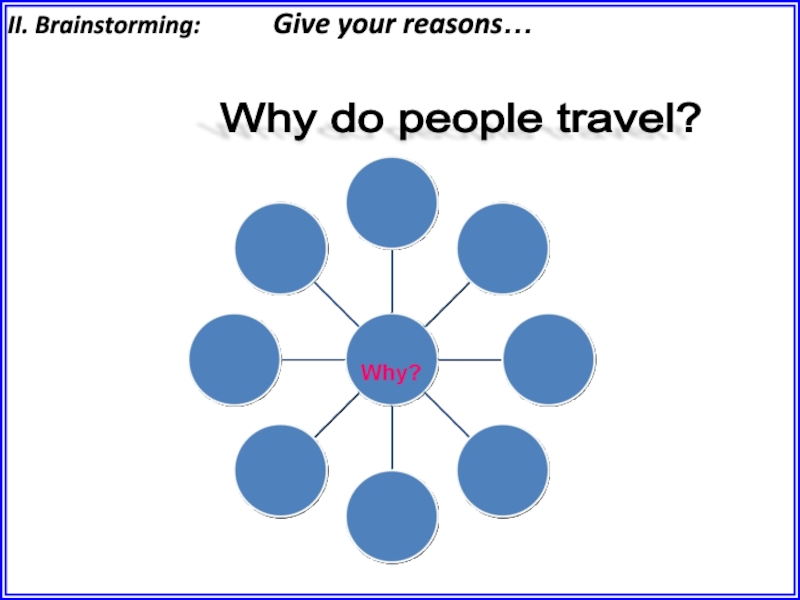 II. Brainstorming: Give your reasons…

Why do people travel?

Why?